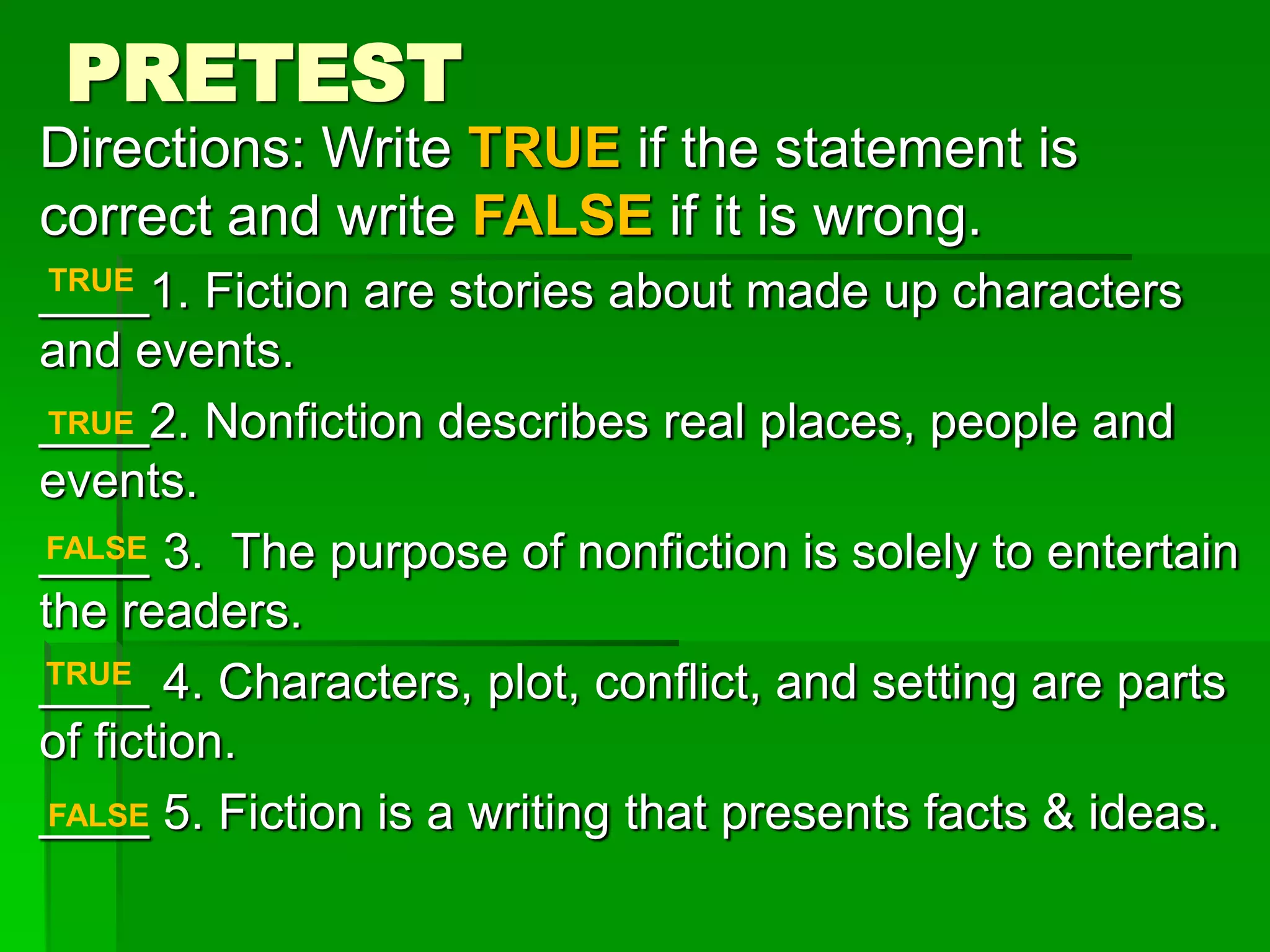 PRETEST

Directions: Write TRUE if the statement is correct and write FALSE if it is wrong.

TRUE 1. Fiction are stories about made up characters and events.

TRUE 2. Nonfiction describes real places, people and events.

FALSE 3. The purpose of nonfiction is solely to entertain the readers.

TRUE 4. Characters, plot, conflict, and setting are parts of fiction.

FALSE 5. Fiction is a writing that presents facts & ideas.